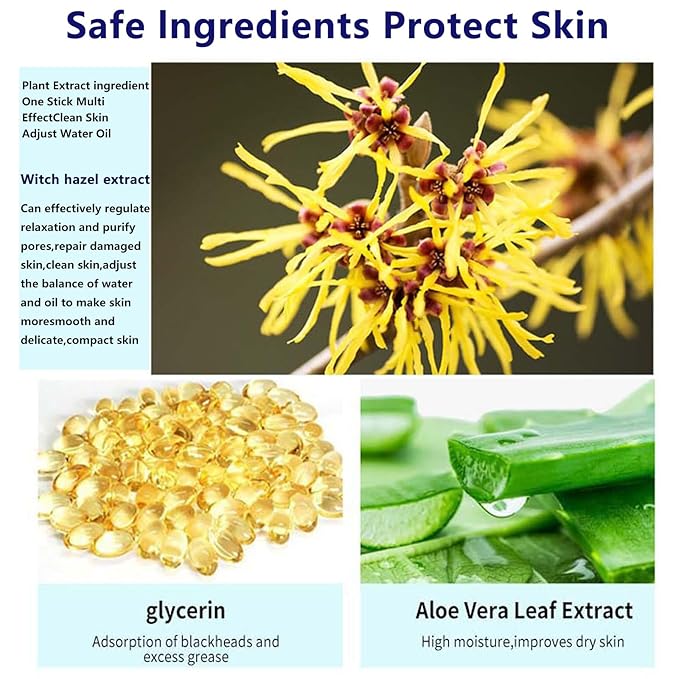 Safe Ingredients Protect Skin

Plant Extract ingredient One Stick Multi EffectClean Skin Adjust Water Oil

Witch hazel extract

Can effectively regulate relaxation and purify pores,repair damaged skin,clean skin,adjust the balance of water and oil to make skin moresmooth and delicate,compact skin

glycerin

Adsorption of blackheads and excess grease

Aloe Vera Leaf Extract

High moisture,improves dry skin